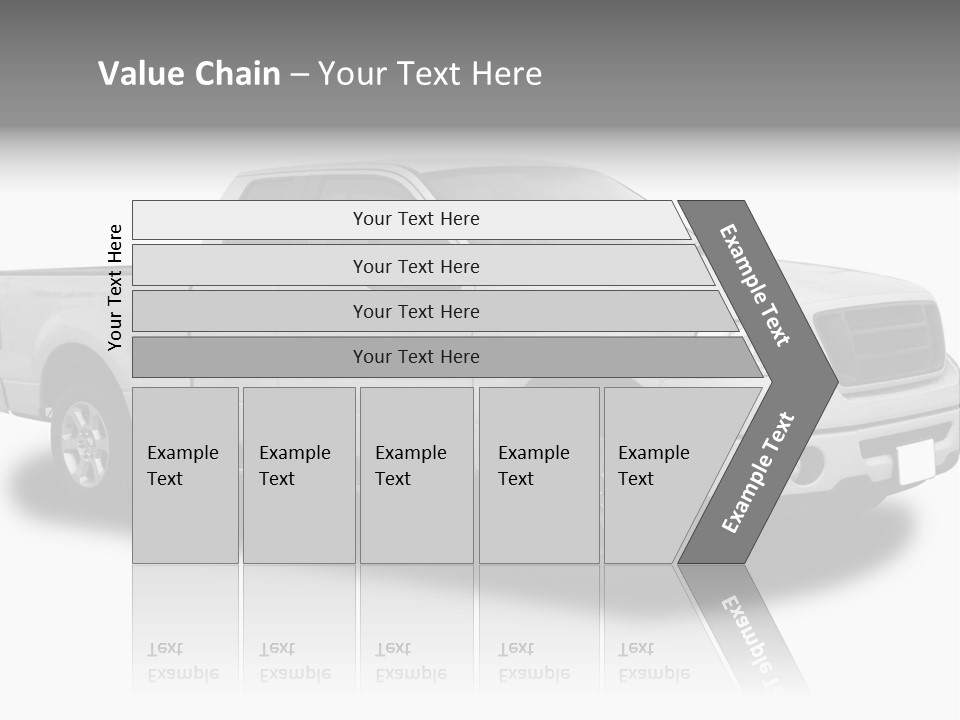 Value Chain – Your Text Here

Your Text Here

Your Text Here

Your Text Here

Your Text Here

Your Text Here

Example Text

Example Text

Example Text

Example Text

Example Text

Example Text

Example Text